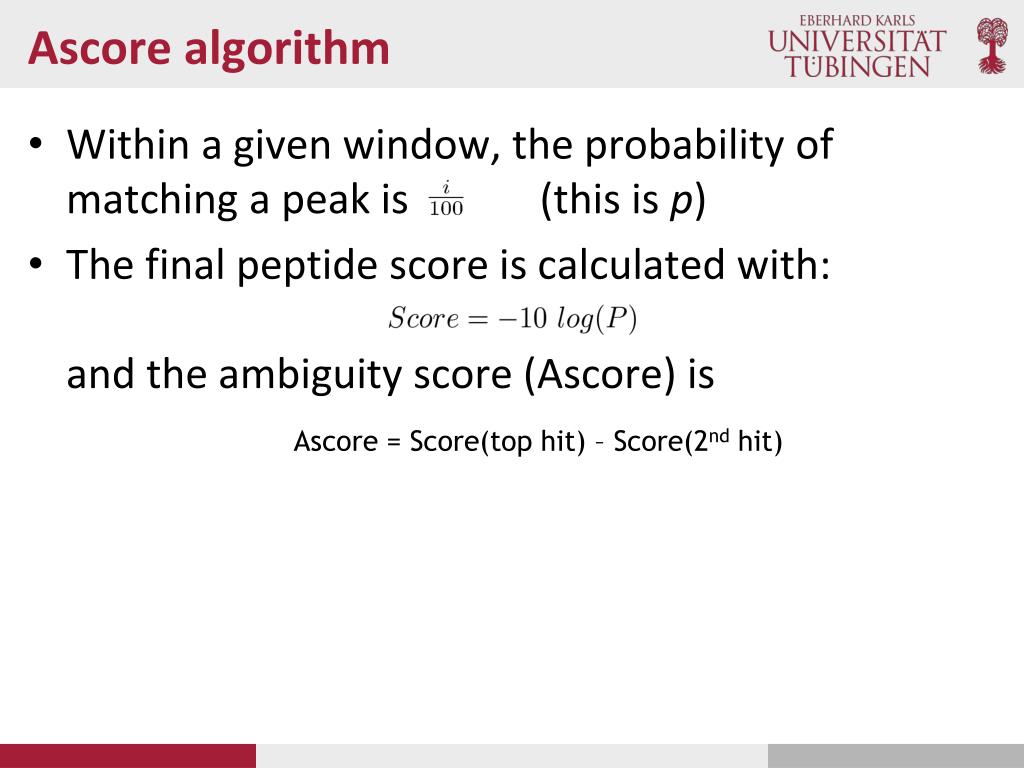 Ascore algorithm

EBERHARD KARLS
UNIVERSITÄT
TÜBINGEN

• Within a given window, the probability of matching a peak is $\frac{i}{100}$ (this is *p*)

• The final peptide score is calculated with:

$Score = -10\ log(P)$

and the ambiguity score (Ascore) is

Ascore = Score(top hit) – Score(2$^{nd}$ hit)